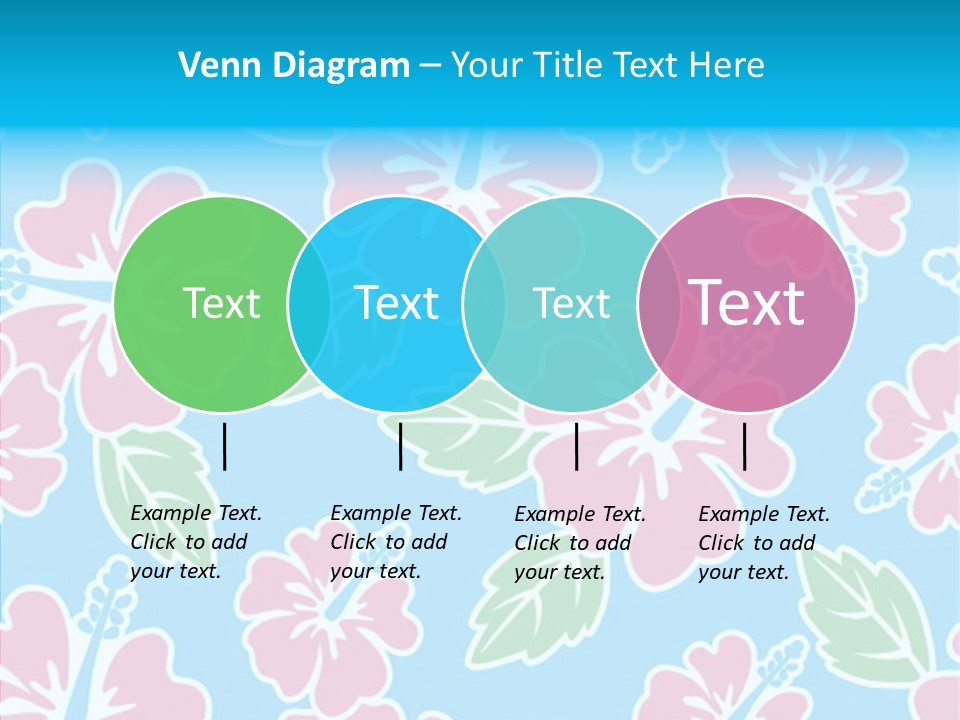 Venn Diagram – Your Title Text Here

Text

Text

Text

Text

Example Text. Click to add your text.

Example Text. Click to add your text.

Example Text. Click to add your text.

Example Text. Click to add your text.